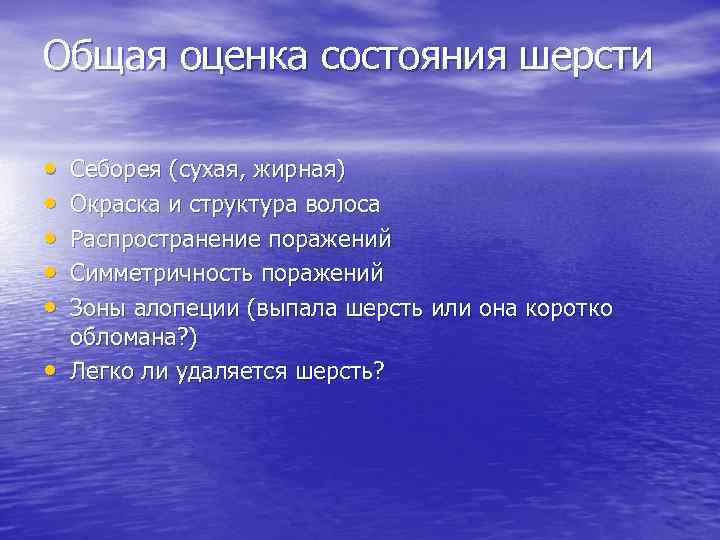 Общая оценка состояния шерсти

• Себорея (сухая, жирная)
• Окраска и структура волоса
• Распространение поражений
• Симметричность поражений
• Зоны алопеции (выпала шерсть или она коротко обломана?)
• Легко ли удаляется шерсть?